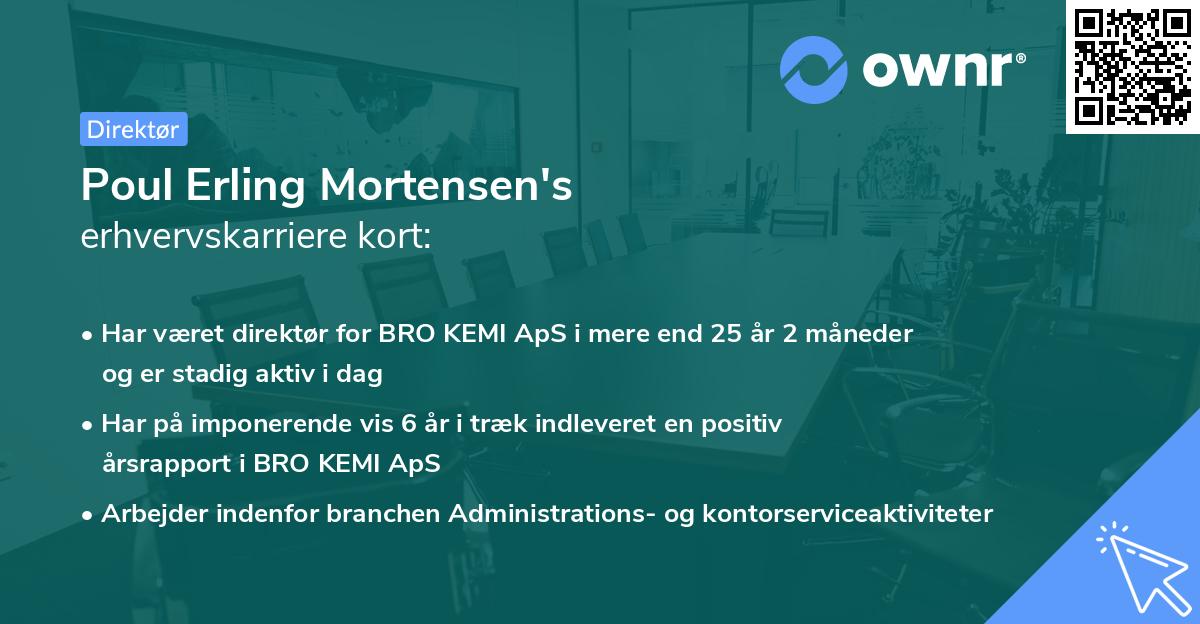 ownr®

Direktør

Poul Erling Mortensen's
erhvervskarriere kort:

• Har været direktør for BRO KEMI ApS i mere end 25 år 2 måneder og er stadig aktiv i dag

• Har på imponerende vis 6 år i træk indleveret en positiv årsrapport i BRO KEMI ApS

• Arbejder indenfor branchen Administrations- og kontorserviceaktiviteter